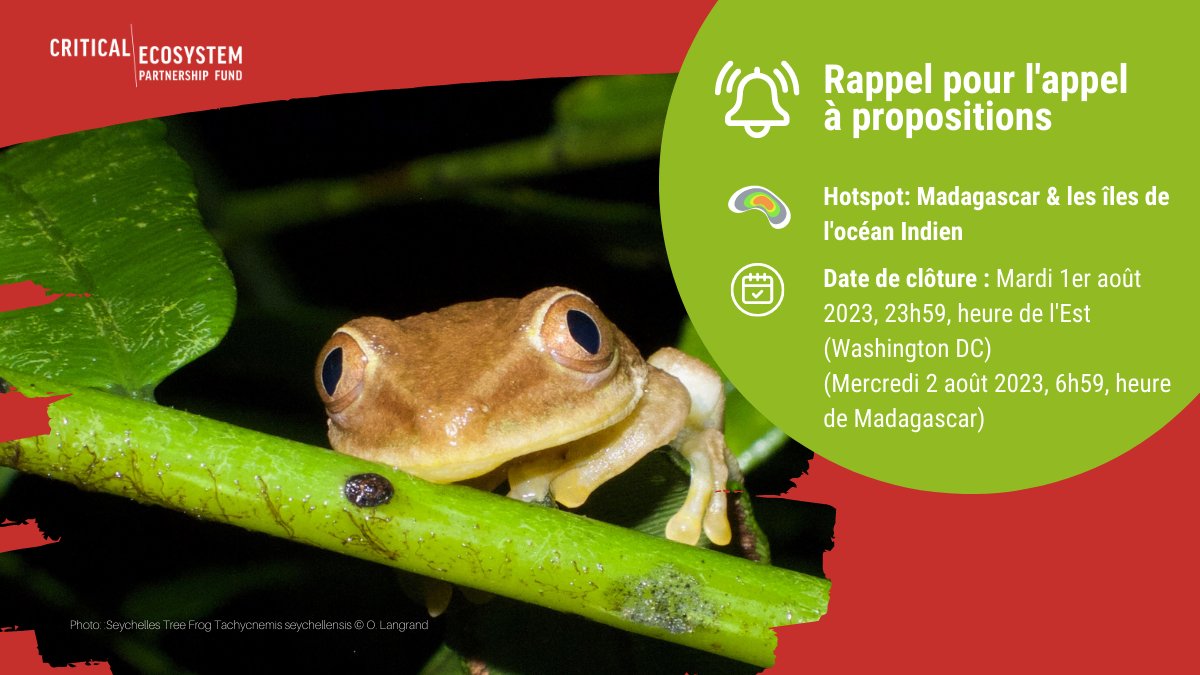 CRITICAL ECOSYSTEM PARTNERSHIP FUND

Rappel pour l'appel à propositions

Hotspot: Madagascar & les îles de l'océan Indien

Date de clôture : Mardi 1er août 2023, 23h59, heure de l'Est (Washington DC) (Mercredi 2 août 2023, 6h59, heure de Madagascar)

Photo: Seychelles Tree Frog Tachycnemis seychellensis © O. Langrand